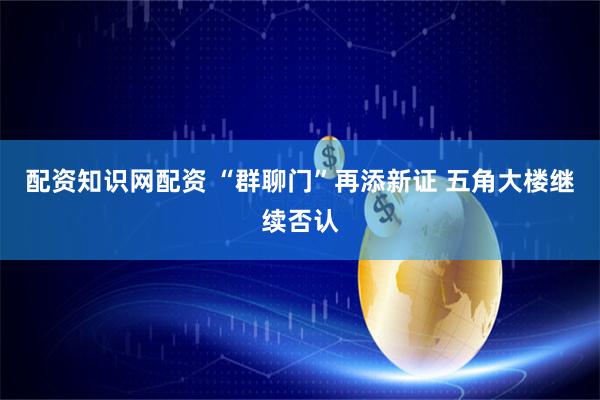 配资知识网配资 “群聊门”再添新证 五角大楼继续否认

$

$